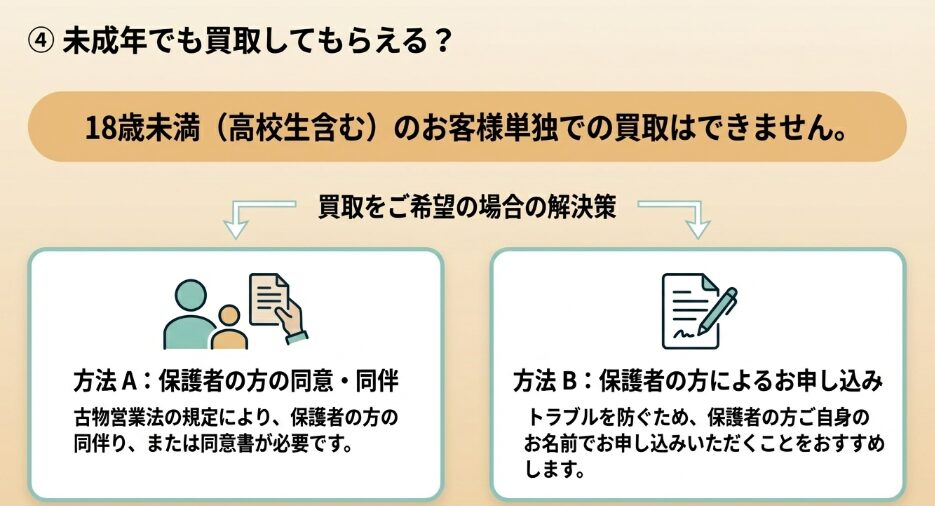 ④ 未成年でも買取してもらえる？

18歳未満（高校生含む）のお客様単独での買取はできません。

買取をご希望の場合の解決策

方法 A：保護者の方の同意・同伴

古物営業法の規定により、保護者の方の同伴り、または同意書が必要です。

方法 B：保護者の方によるお申し込み

トラブルを防ぐため、保護者の方ご自身のお名前でお申し込みいただくことをおすすめします。